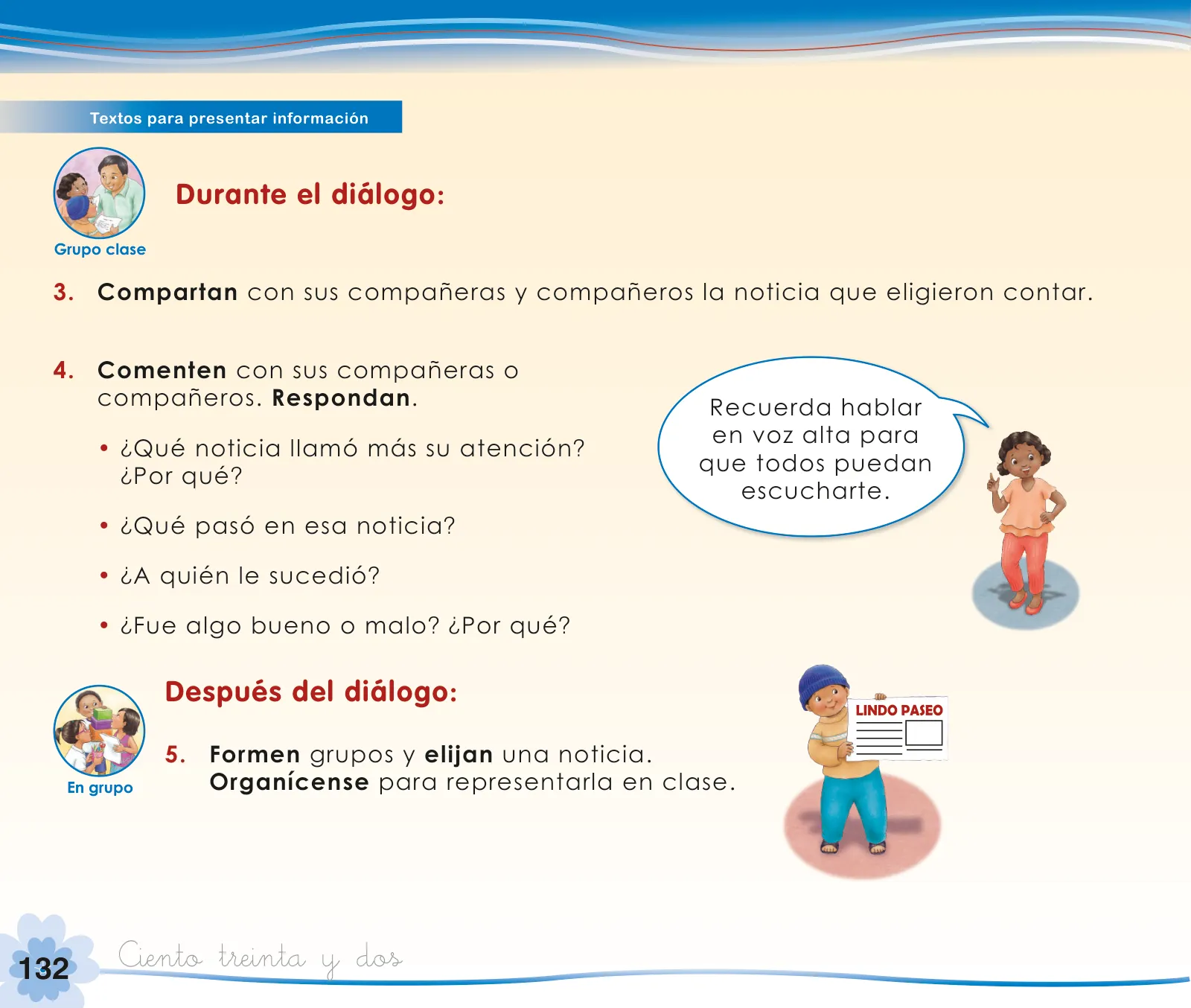 Textos para presentar información

Grupo clase

Durante el diálogo:

3. Compartan con sus compañeras y compañeros la noticia que eligieron contar.

4. Comenten con sus compañeras o compañeros. Respondan.

• ¿Qué noticia llamó más su atención? ¿Por qué?

• ¿Qué pasó en esa noticia?

• ¿A quién le sucedió?

• ¿Fue algo bueno o malo? ¿Por qué?

Recuerda hablar en voz alta para que todos puedan escucharte.

En grupo

Después del diálogo:

5. Formen grupos y elijan una noticia. Organícense para representarla en clase.

LINDO PASEO

132 Ciento treinta y dos